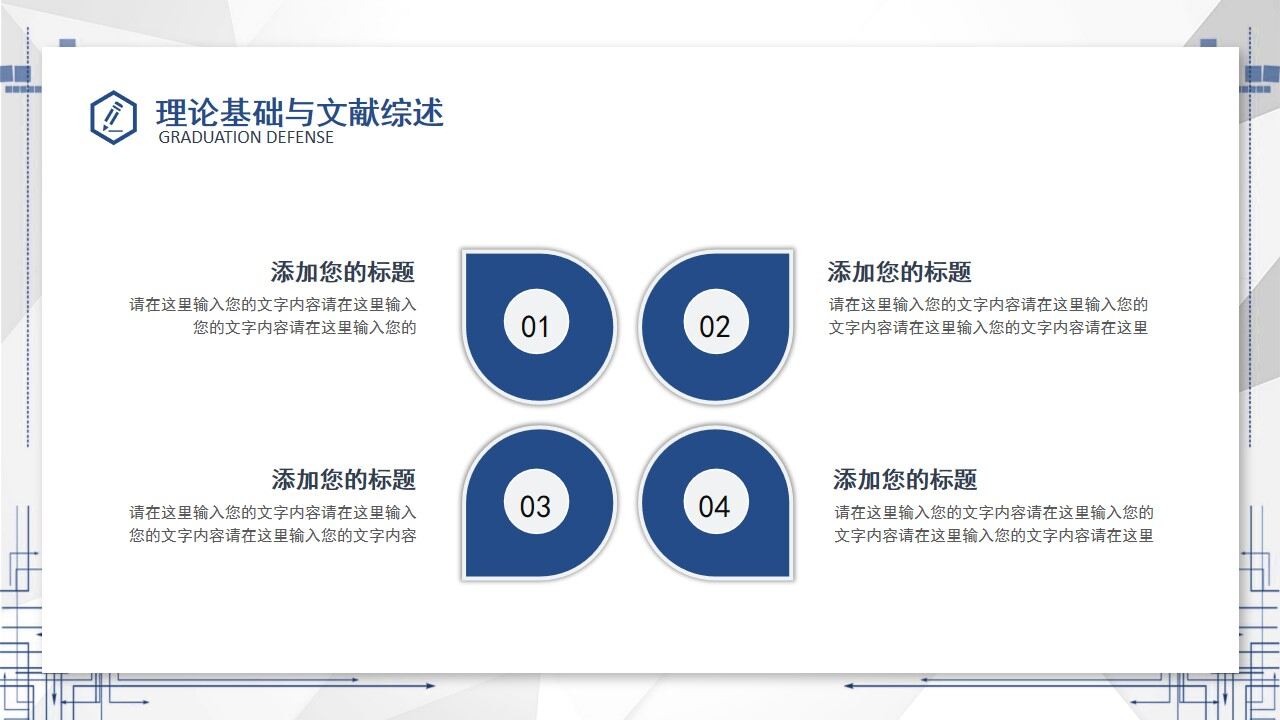 理论基础与文献综述
GRADUATION DEFENSE

添加您的标题
请在这里输入您的文字内容请在这里输入您的文字内容请在这里输入您的

01

02

添加您的标题
请在这里输入您的文字内容请在这里输入您的文字内容请在这里输入您的文字内容请在这里

添加您的标题
请在这里输入您的文字内容请在这里输入您的文字内容请在这里输入您的文字内容

03

04

添加您的标题
请在这里输入您的文字内容请在这里输入您的文字内容请在这里输入您的文字内容请在这里